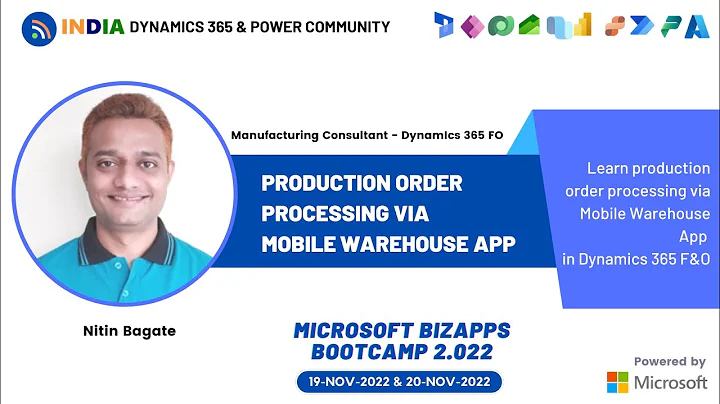 INDIA DYNAMICS 365 & POWER COMMUNITY

Manufacturing Consultant - Dynamics 365 FO

PRODUCTION ORDER PROCESSING VIA MOBILE WAREHOUSE APP

Learn production order processing via Mobile Warehouse App in Dynamics 365 F&O

Nitin Bagate

MICROSOFT BIZAPPS BOOTCAMP 2.022

19-NOV-2022 & 20-NOV-2022

Powered by

Microsoft